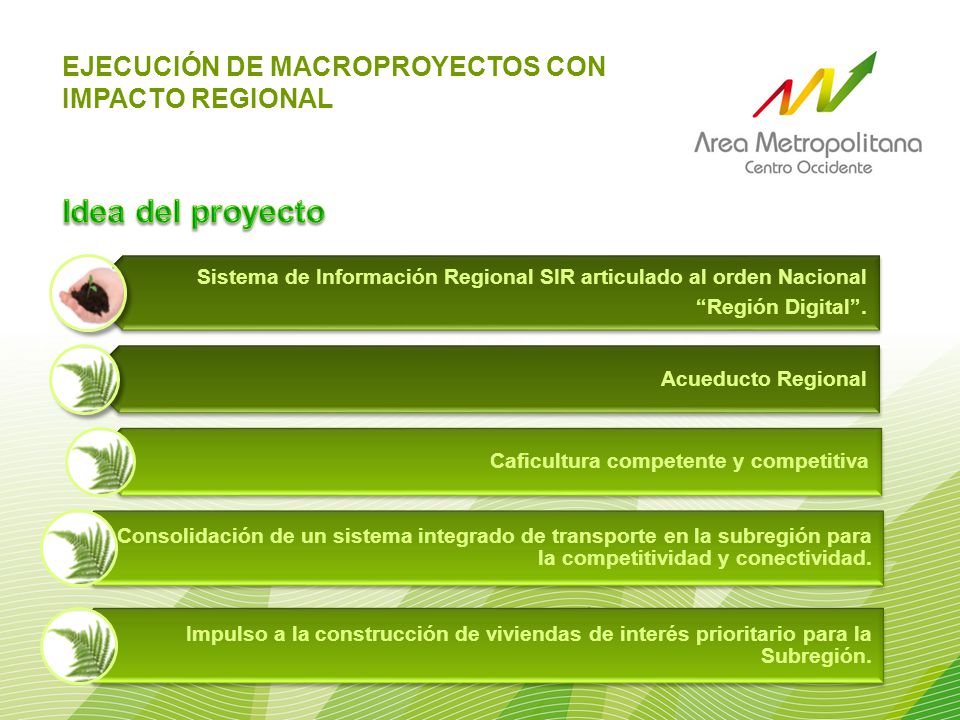 EJECUCIÓN DE MACROPROYECTOS CON IMPACTO REGIONAL

Area Metropolitana
Centro Occidente

Idea del proyecto

Sistema de Información Regional SIR articulado al orden Nacional "Región Digital".

Acueducto Regional

Caficultura competente y competitiva

Consolidación de un sistema integrado de transporte en la subregión para la competitividad y conectividad.

Impulso a la construcción de viviendas de interés prioritario para la Subregión.